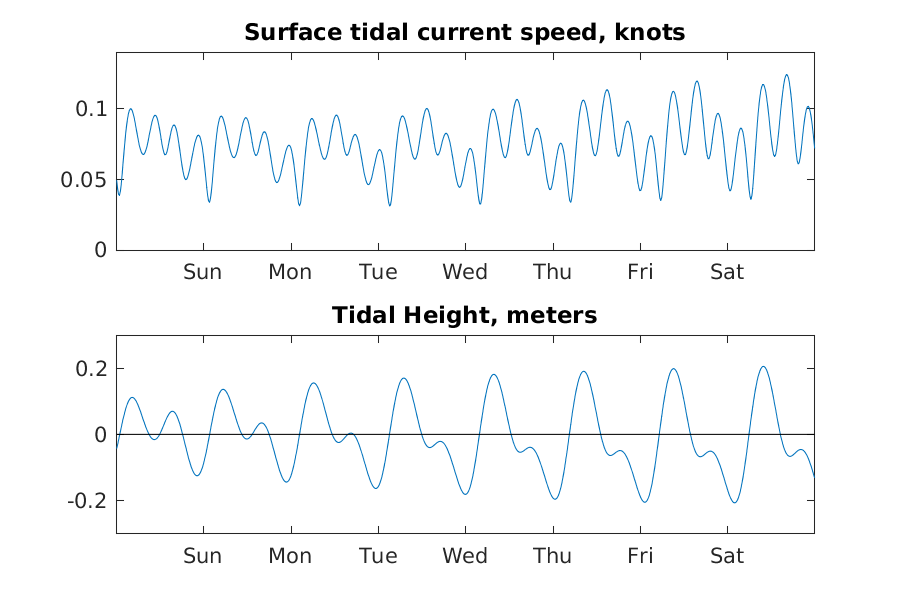 Surface tidal current speed, knots

0.1
0.05
0

Sun Mon Tue Wed Thu Fri Sat

Tidal Height, meters

0.2
0
-0.2

Sun Mon Tue Wed Thu Fri Sat